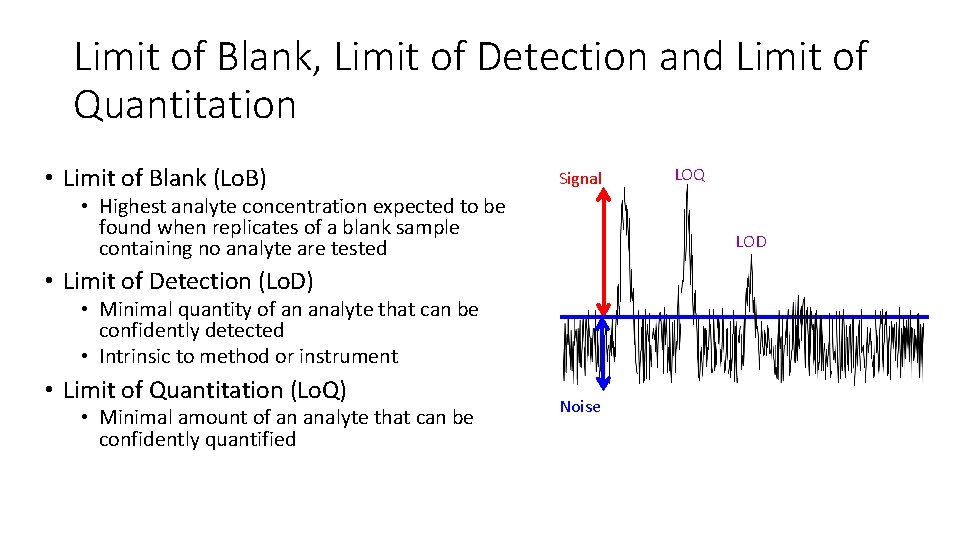 Limit of Blank, Limit of Detection and Limit of Quantitation

• Limit of Blank (LoB)
  • Highest analyte concentration expected to be found when replicates of a blank sample containing no analyte are tested
• Limit of Detection (LoD)
  • Minimal quantity of an analyte that can be confidently detected
  • Intrinsic to method or instrument
• Limit of Quantitation (LoQ)
  • Minimal amount of an analyte that can be confidently quantified

Signal
LOQ
LOD
Noise